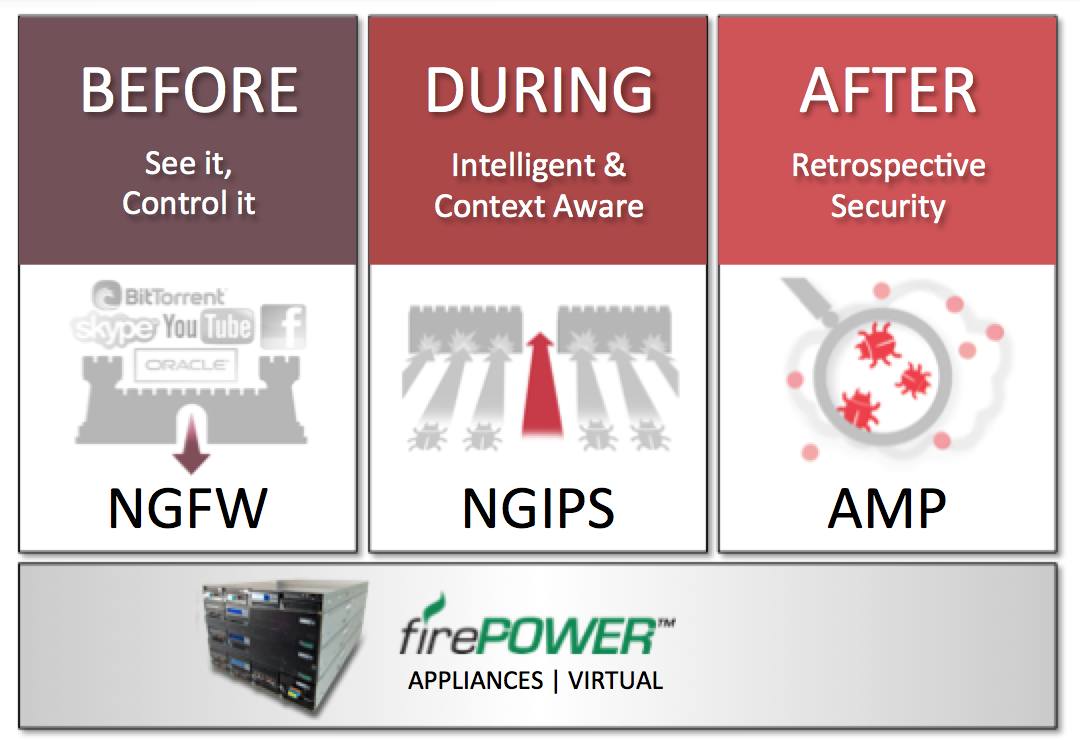 BEFORE

See it, Control it

BitTorrent

skype YouTube f

ORACLE

NGFW

DURING

Intelligent & Context Aware

NGIPS

AFTER

Retrospective Security

AMP

firePOWER™

APPLIANCES | VIRTUAL